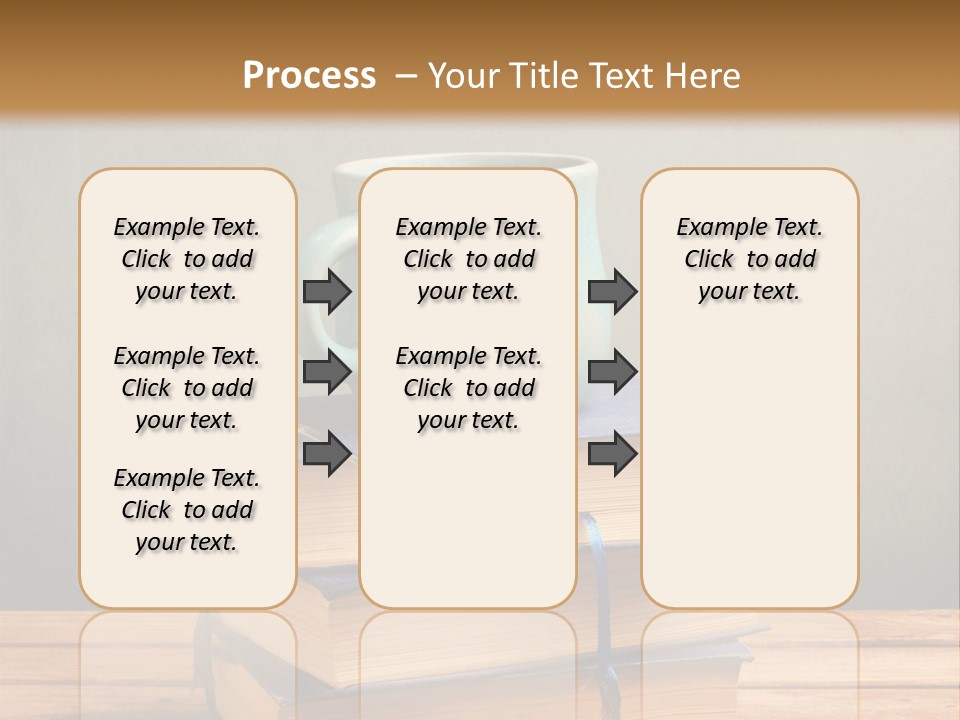 Process – Your Title Text Here

Example Text. Click to add your text.

Example Text. Click to add your text.

Example Text. Click to add your text.

Example Text. Click to add your text.

Example Text. Click to add your text.

Example Text. Click to add your text.